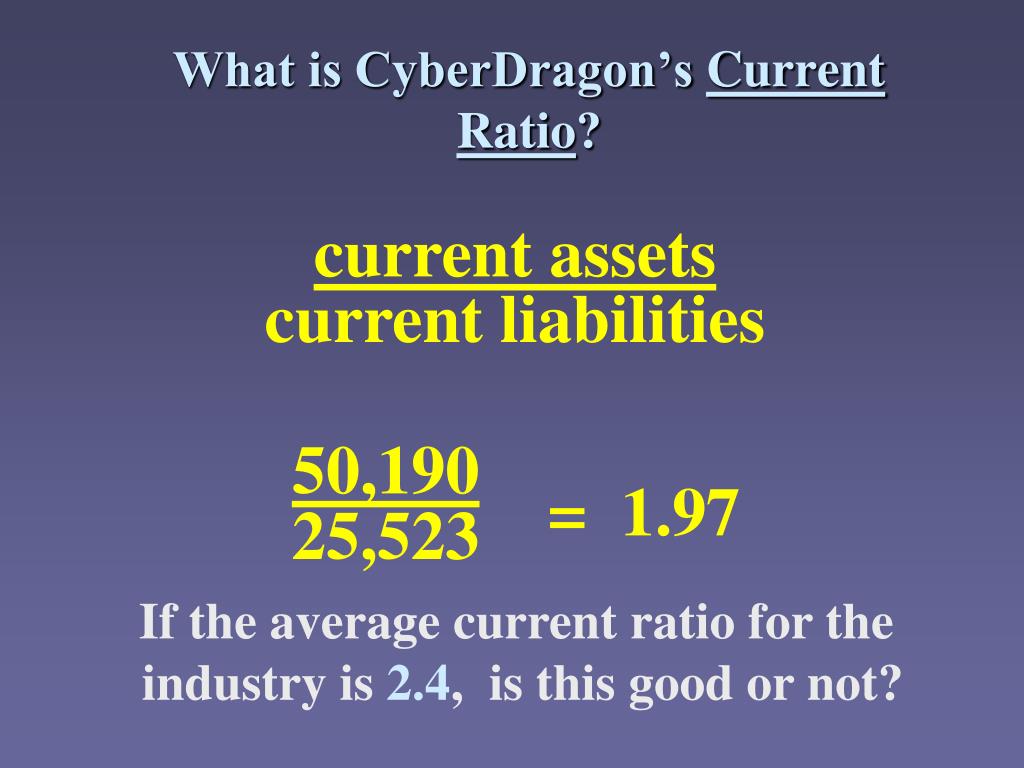 What is CyberDragon's Current Ratio?

$\frac{\text{current assets}}{\text{current liabilities}}$

$\frac{50,190}{25,523} = 1.97$

If the average current ratio for the industry is 2.4, is this good or not?